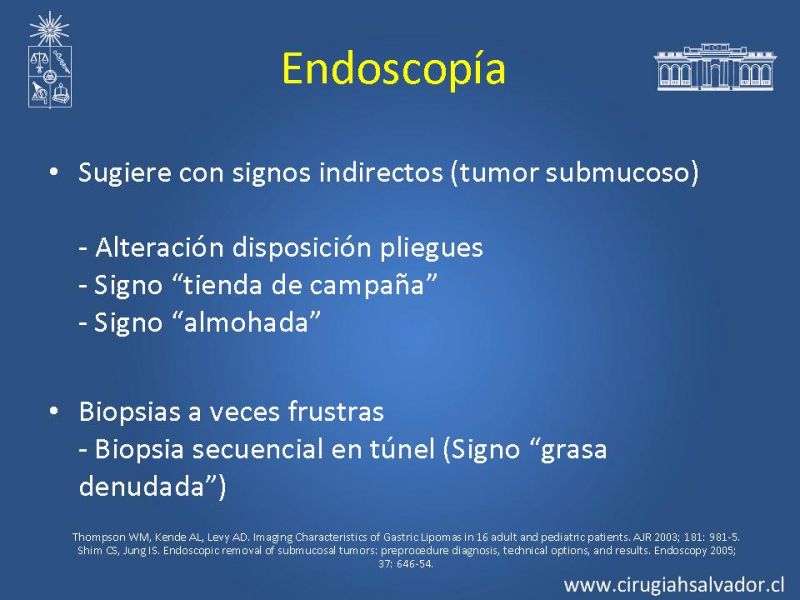 Endoscopía

• Sugiere con signos indirectos (tumor submucoso)

- Alteración disposición pliegues
- Signo “tienda de campaña”
- Signo “almohada”

• Biopsias a veces frustras
- Biopsia secuencial en túnel (Signo “grasa denudada”)

Thompson WM, Kende AL, Levy AD. Imaging Characteristics of Gastric Lipomas in 16 adult and pediatric patients. AJR 2003; 181: 981-5.
Shim CS, Jung IS. Endoscopic removal of submucosal tumors: preprocedure diagnosis, technical options, and results. Endoscopy 2005; 37: 646-54.

www.cirugiahsalvador.cl